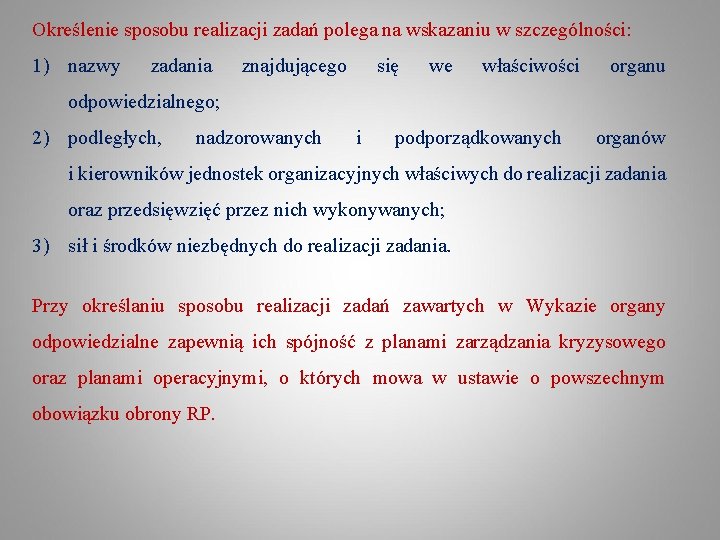 Określenie sposobu realizacji zadań polega na wskazaniu w szczególności:

1) nazwy zadania znajdującego się we właściwości organu odpowiedzialnego;

2) podległych, nadzorowanych i podporządkowanych organów i kierowników jednostek organizacyjnych właściwych do realizacji zadania oraz przedsięwzięć przez nich wykonywanych;

3) sił i środków niezbędnych do realizacji zadania.

Przy określaniu sposobu realizacji zadań zawartych w Wykazie organy odpowiedzialne zapewnią ich spójność z planami zarządzania kryzysowego oraz planami operacyjnymi, o których mowa w ustawie o powszechnym obowiązku obrony RP.